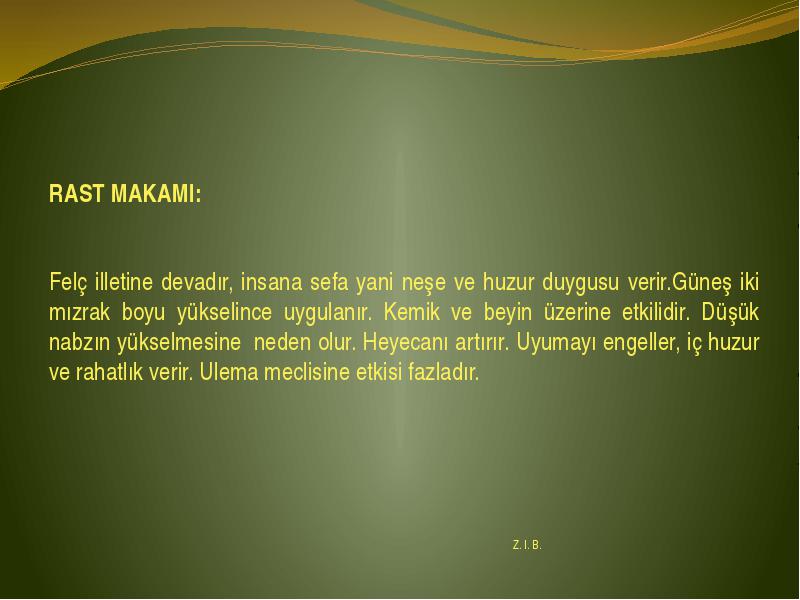 RAST MAKAMI:

Felç illetine devadır, insana sefa yani neşe ve huzur duygusu verir.Güneş iki mızrak boyu yükselince uygulanır. Kemik ve beyin üzerine etkilidir. Düşük nabzın yükselmesine neden olur. Heyecanı artırır. Uyumayı engeller, iç huzur ve rahatlık verir. Ulema meclisine etkisi fazladır.

Z. I. B.